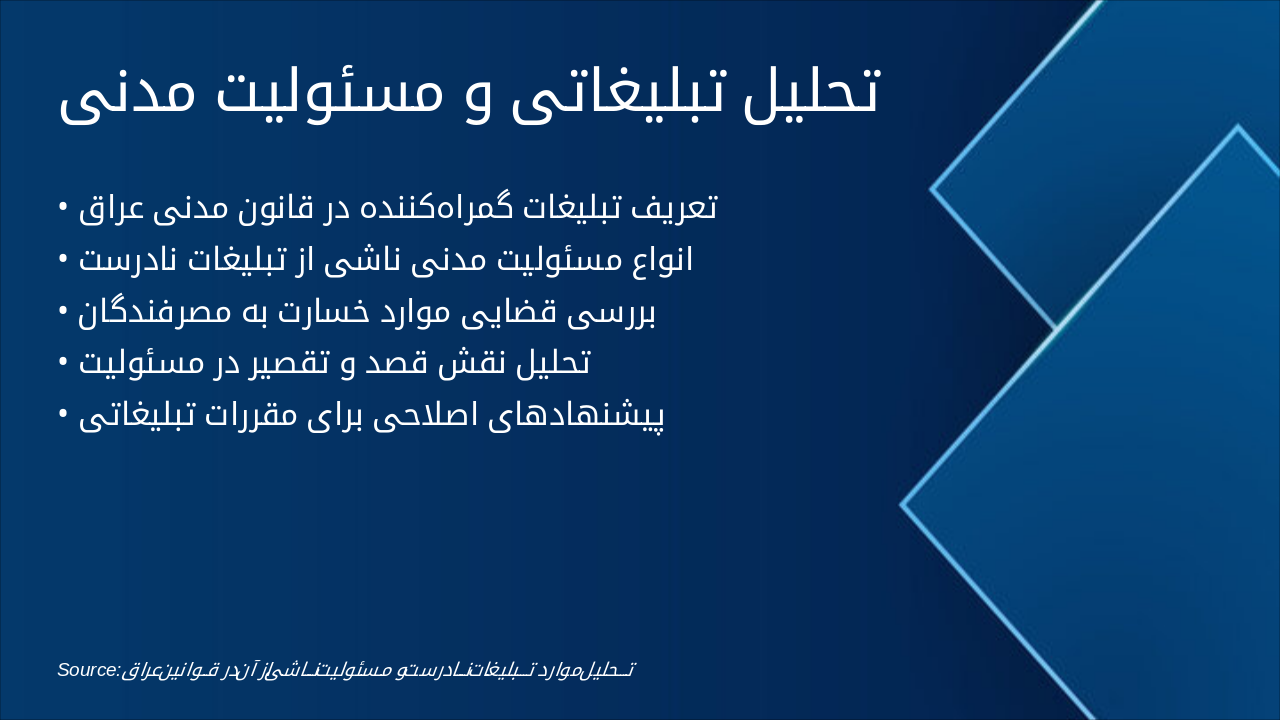 تحلیل تبلیغاتی و مسئولیت مدنی

• تعریف تبلیغات گمراه‌کننده در قانون مدنی عراق
• انواع مسئولیت مدنی ناشی از تبلیغات نادرست
• بررسی قضایی موارد خسارت به مصرفندگان
• تحلیل نقش قصد و تقصیر در مسئولیت
• پیشنهادهای اصلاحی برای مقررات تبلیغاتی

Source: تحلیل موارد تبلیغات نادرست و مسئولیت ناشی از آن در قوانین عراق